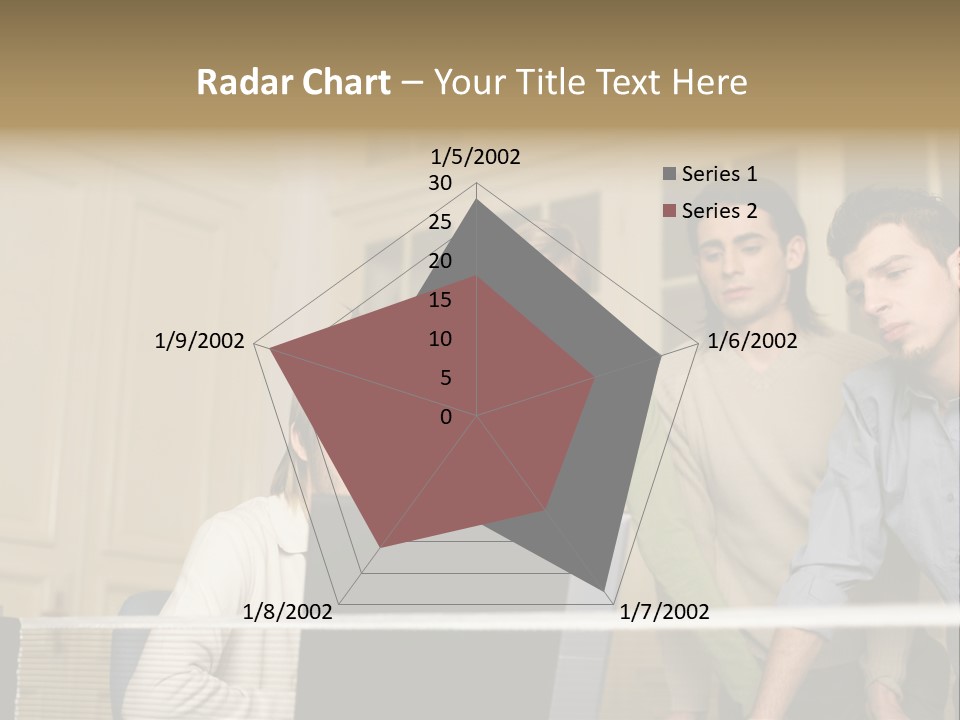 Radar Chart – Your Title Text Here

1/5/2002
30
25
20
15
10
5
0
1/6/2002
1/7/2002
1/8/2002
1/9/2002

Series 1
Series 2